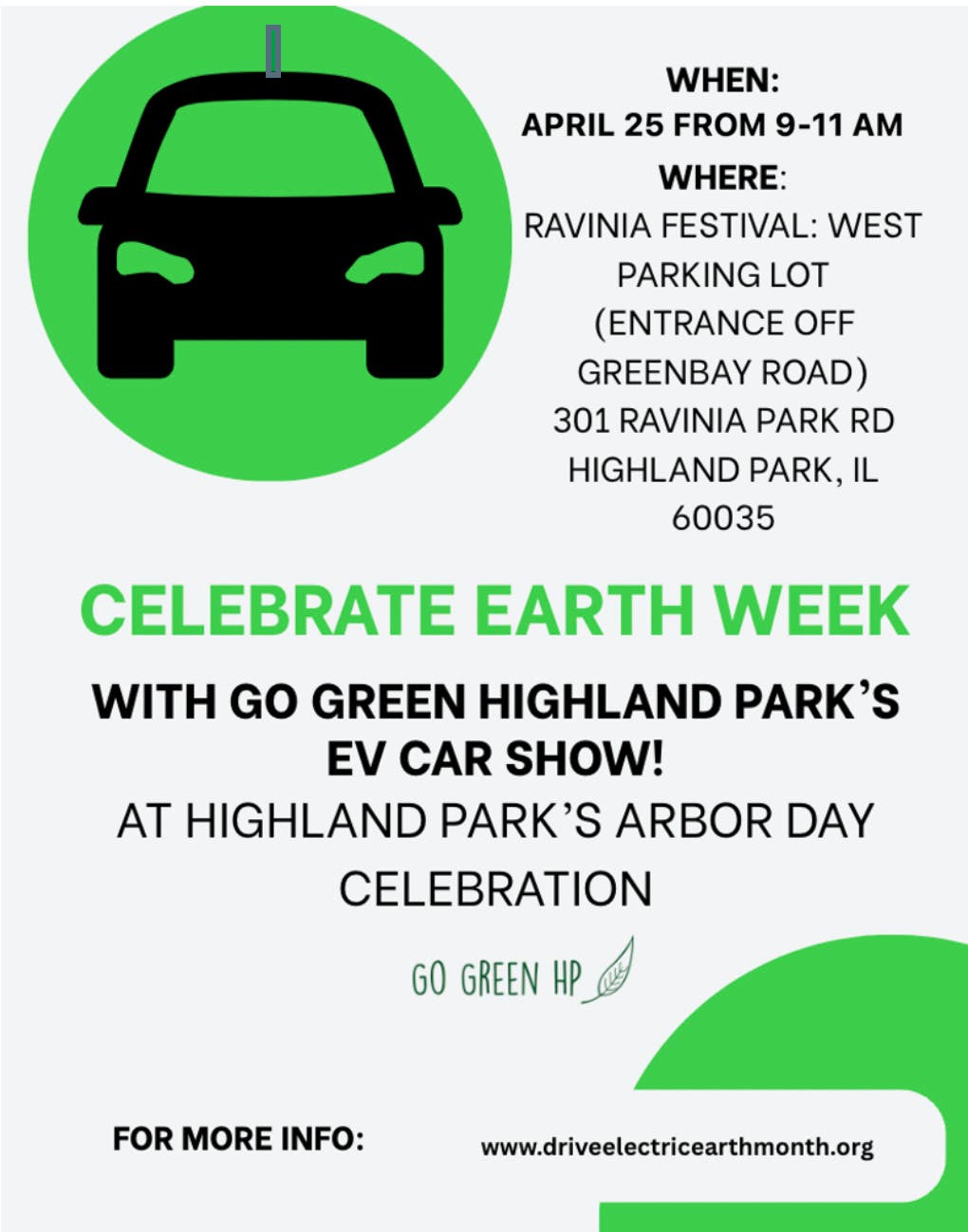 WHEN:
APRIL 25 FROM 9-11 AM
WHERE:
RAVINIA FESTIVAL: WEST PARKING LOT (ENTRANCE OFF GREENBAY ROAD)
301 RAVINIA PARK RD
HIGHLAND PARK, IL 60035

CELEBRATE EARTH WEEK

WITH GO GREEN HIGHLAND PARK'S EV CAR SHOW!
AT HIGHLAND PARK'S ARBOR DAY CELEBRATION

GO GREEN HP

FOR MORE INFO:

www.driveelectricearthmonth.org